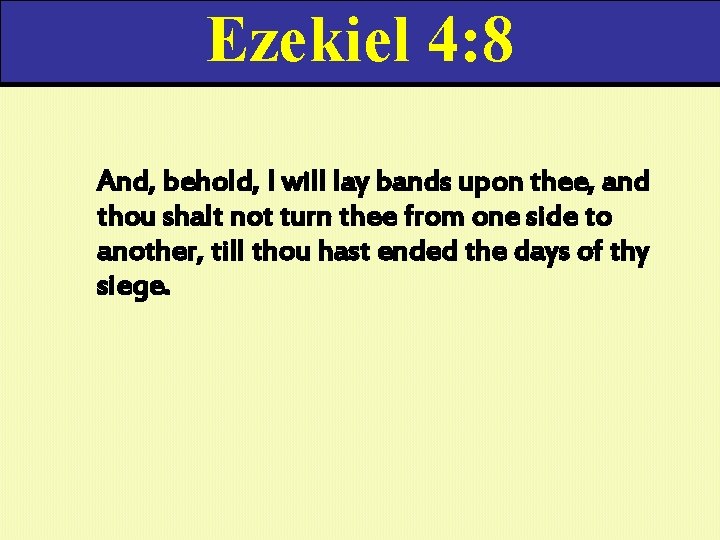 Ezekiel 4:8

And, behold, I will lay bands upon thee, and thou shalt not turn thee from one side to another, till thou hast ended the days of thy siege.